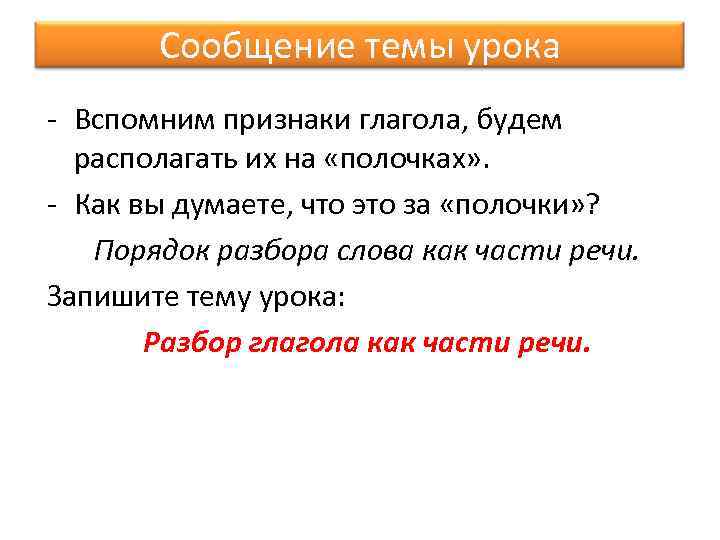 Сообщение темы урока

- Вспомним признаки глагола, будем располагать их на «полочках».
- Как вы думаете, что это за «полочки»?

Порядок разбора слова как части речи.

Запишите тему урока:

Разбор глагола как части речи.